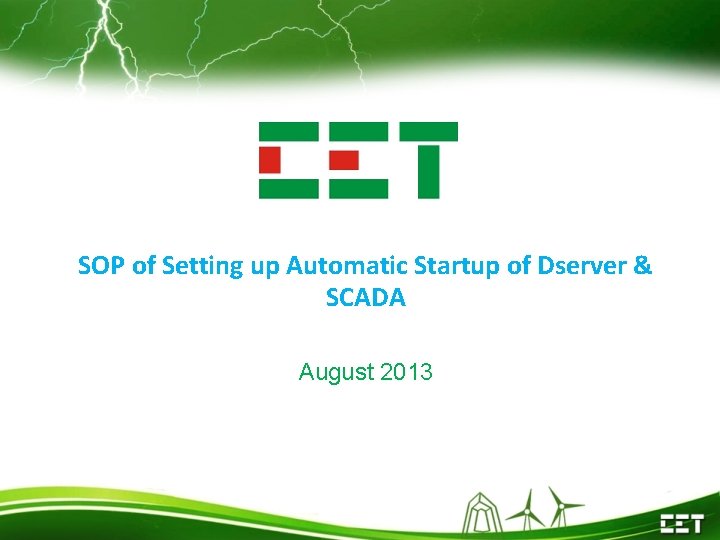 CET

SOP of Setting up Automatic Startup of Dserver & SCADA

August 2013

CET